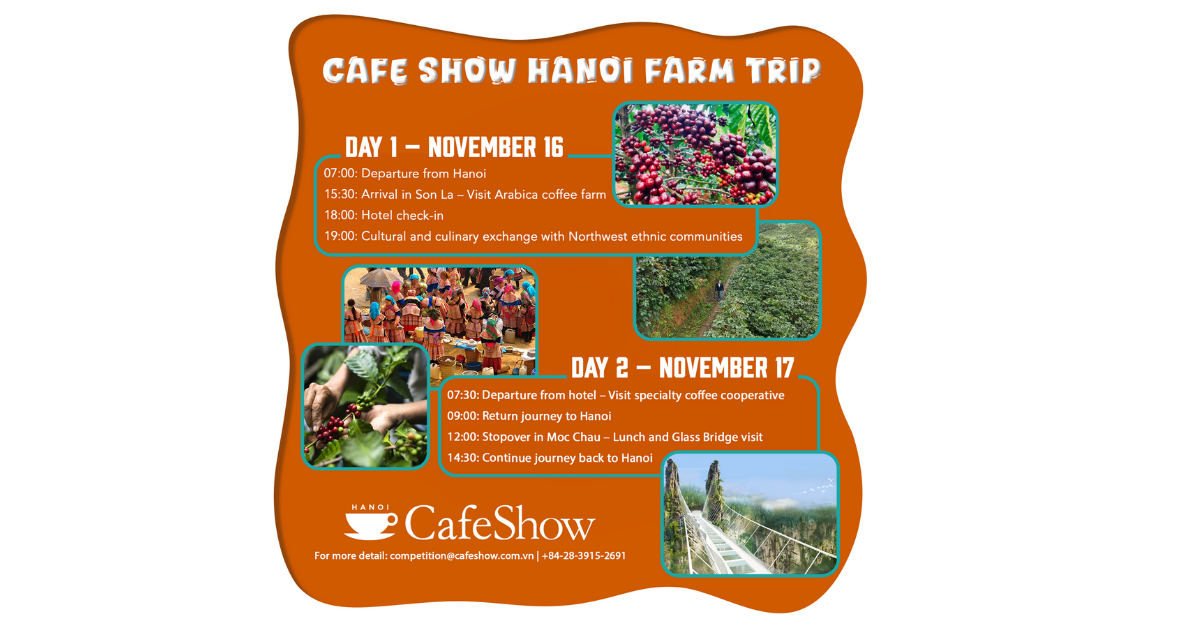 CAFE SHOW HANOI FARM TRIP

DAY 1 – NOVEMBER 16

07:00: Departure from Hanoi
15:30: Arrival in Son La – Visit Arabica coffee farm
18:00: Hotel check-in
19:00: Cultural and culinary exchange with Northwest ethnic communities

DAY 2 – NOVEMBER 17

07:30: Departure from hotel – Visit specialty coffee cooperative
09:00: Return journey to Hanoi
12:00: Stopover in Moc Chau – Lunch and Glass Bridge visit
14:30: Continue journey back to Hanoi

HANOI CafeShow

For more detail: competition@cafeshow.com.vn | +84-28-3915-2691